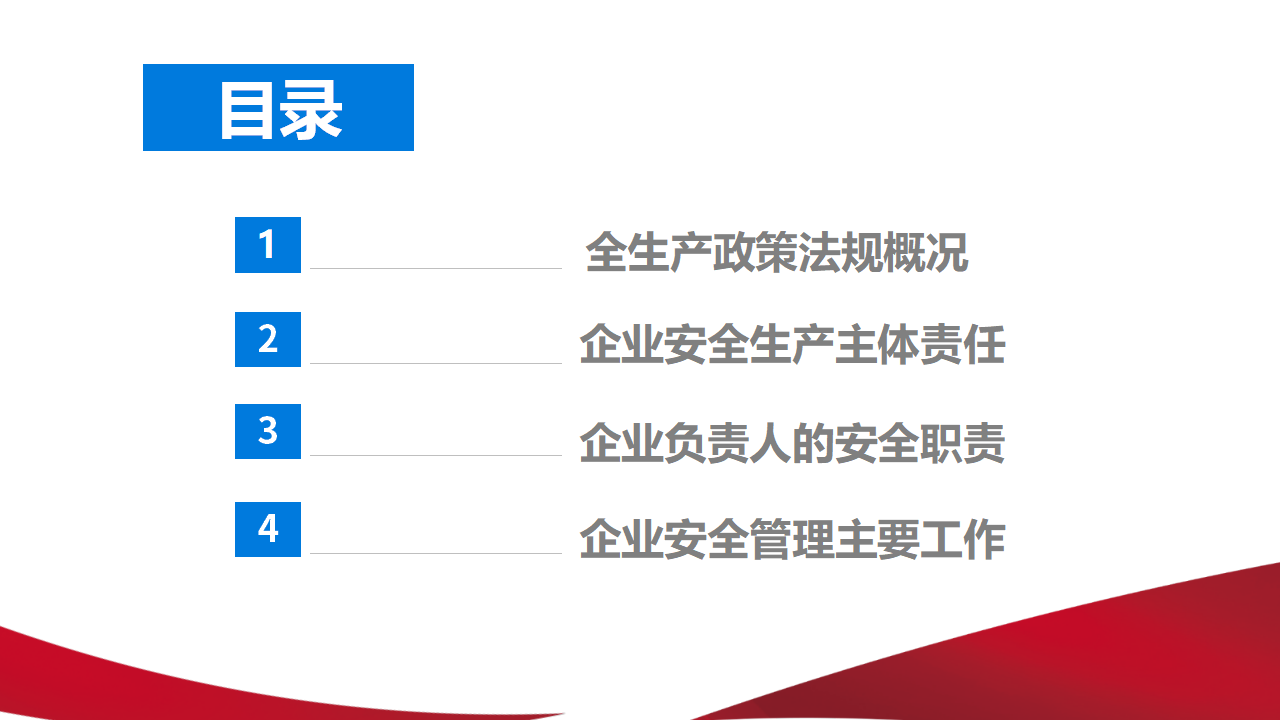 目录

1 全生产政策法规概况

2 企业安全生产主体责任

3 企业负责人的安全职责

4 企业安全管理主要工作